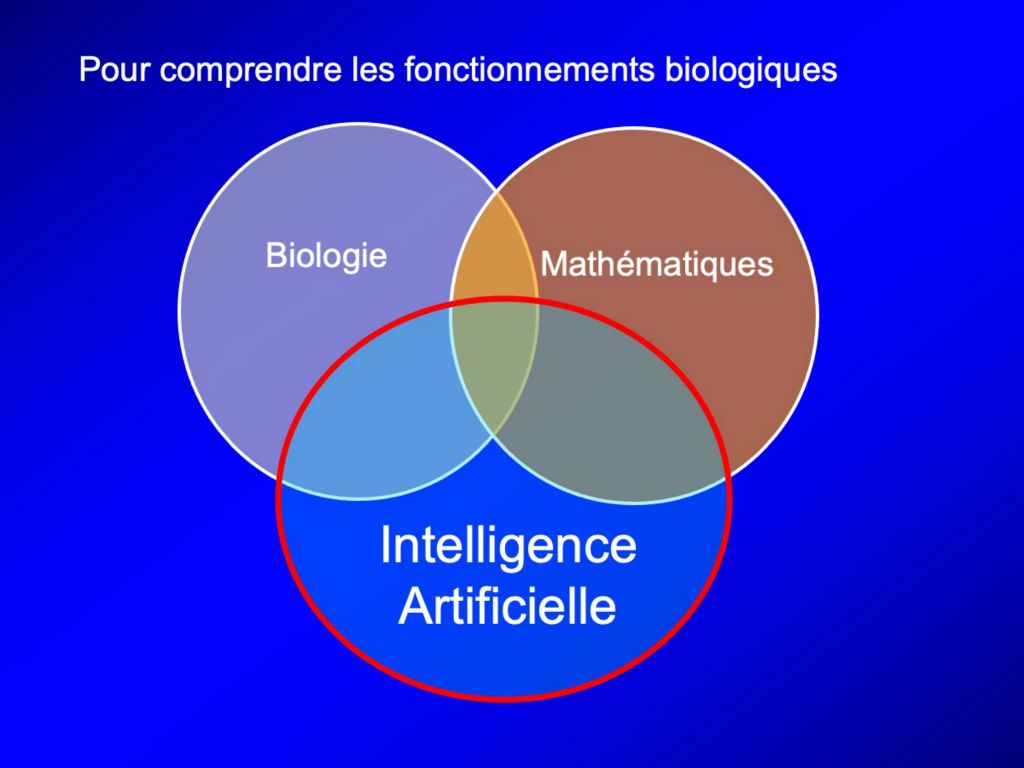 Pour comprendre les fonctionnements biologiques

Biologie

Mathématiques

Intelligence Artificielle